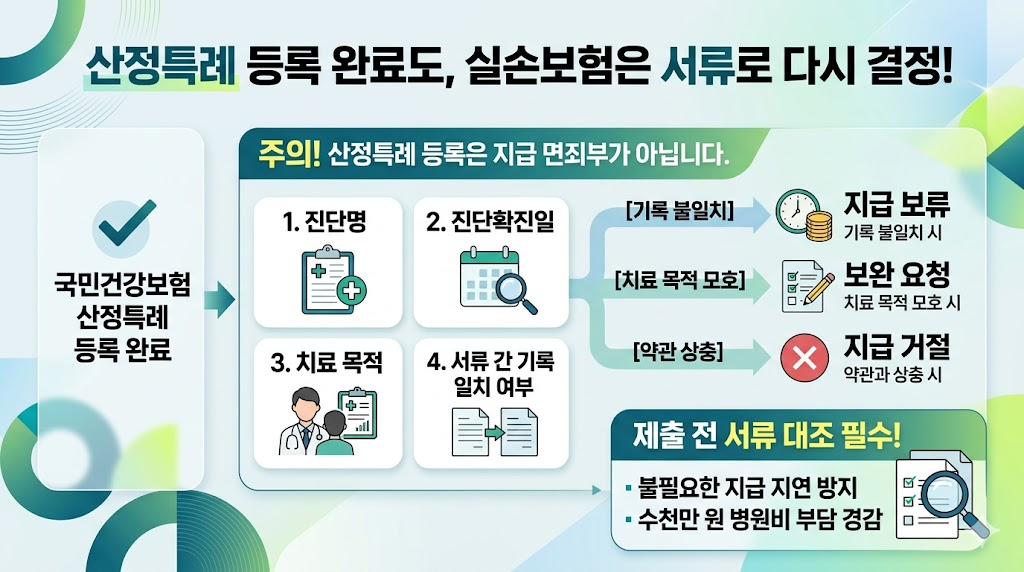 산정특례 등록 완료도, 실손보험은 서류로 다시 결정!

국민건강보험 산정특례 등록 완료

주의! 산정특례 등록은 지급 면죄부가 아닙니다.

1. 진단명

2. 진단확진일

3. 치료 목적

4. 서류 간 기록 일치 여부

[기록 불일치]

[치료 목적 모호]

[약관 상충]

지급 보류
기록 불일치 시

보완 요청
치료 목적 모호 시

지급 거절
약관과 상충 시

제출 전 서류 대조 필수!

▪ 불필요한 지급 지연 방지
▪ 수천만 원 병원비 부담 경감